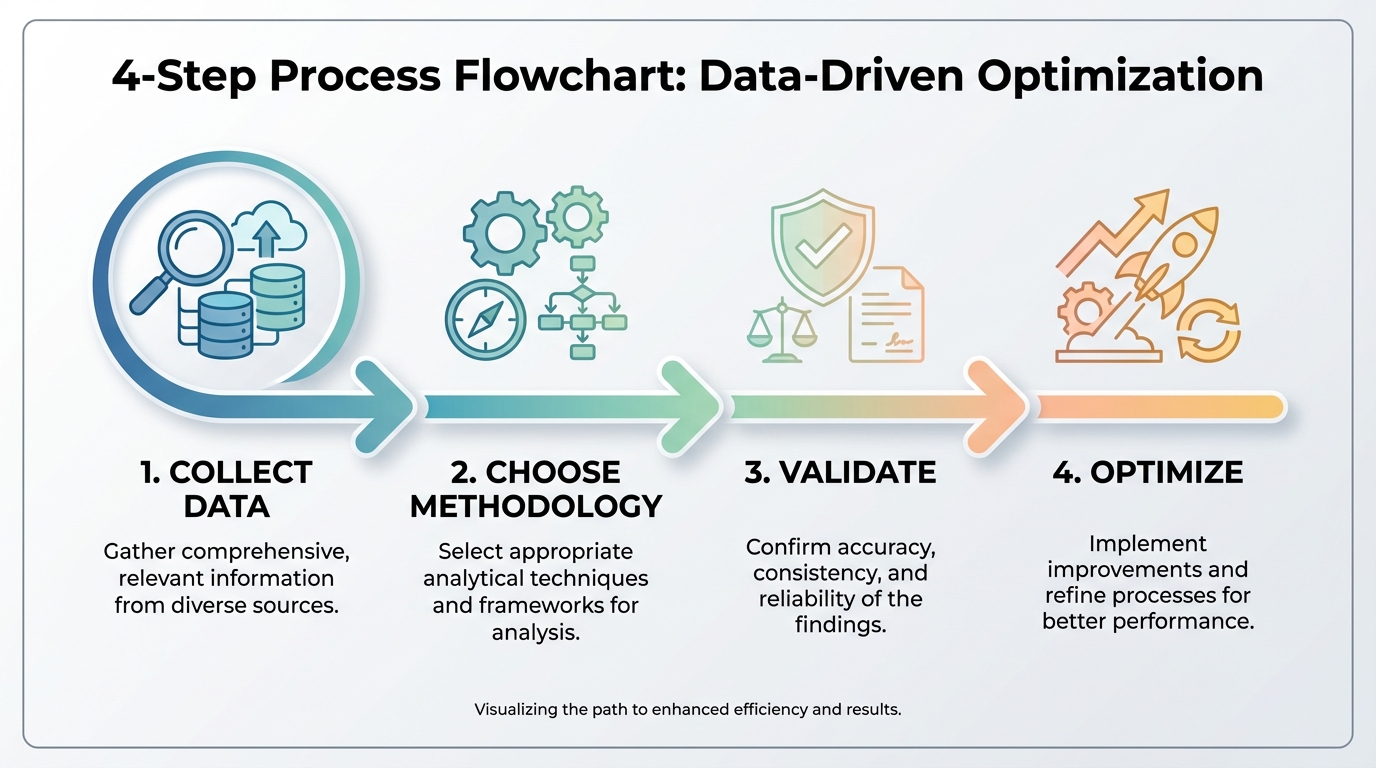 4-Step Process Flowchart: Data-Driven Optimization

1. COLLECT DATA

Gather comprehensive, relevant information from diverse sources.

2. CHOOSE METHODOLOGY

Select appropriate analytical techniques and frameworks for analysis.

3. VALIDATE

Confirm accuracy, consistency, and reliability of the findings.

4. OPTIMIZE

Implement improvements and refine processes for better performance.

Visualizing the path to enhanced efficiency and results.